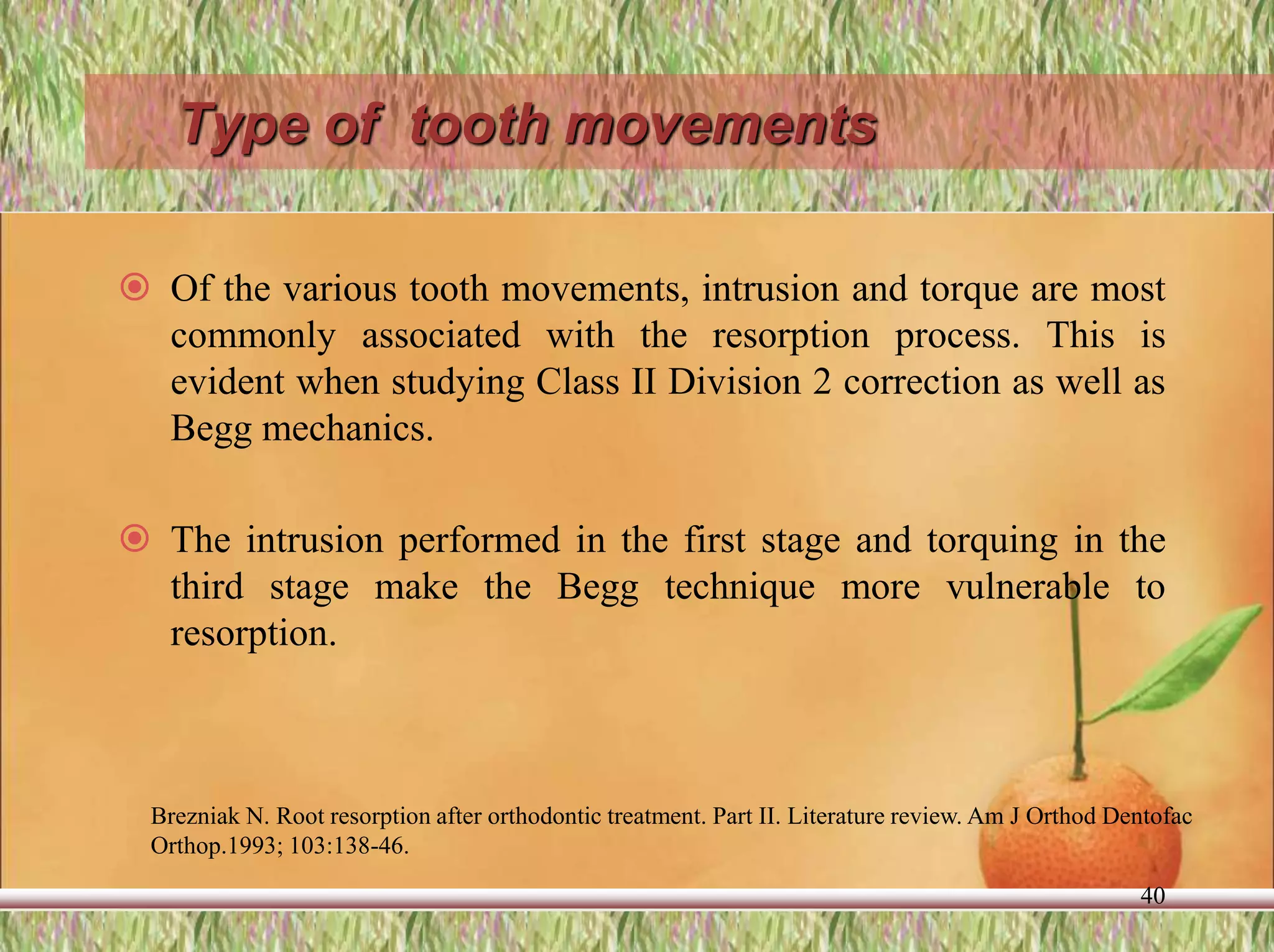 Type of  tooth movements

Of the various tooth movements, intrusion and torque are most commonly associated with the resorption process. This is evident when studying Class II Division 2 correction as well as Begg mechanics.

The intrusion performed in the first stage and torquing in the third stage make the Begg technique more vulnerable to resorption.

Brezniak N. Root resorption after orthodontic treatment. Part II. Literature review. Am J Orthod Dentofac Orthop.1993; 103:138-46.

40